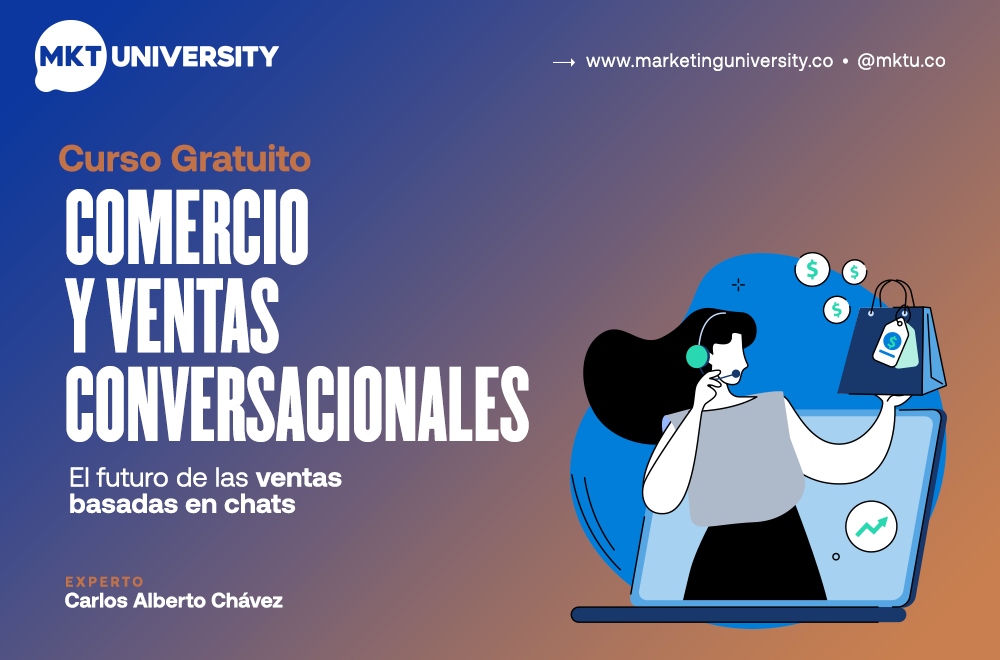 MKT UNIVERSITY

→ www.marketinguniversity.co • @mktu.co

Curso Gratuito

COMERCIO Y VENTAS CONVERSACIONALES

El futuro de las ventas basadas en chats

EXPERTO
Carlos Alberto Chávez

$ $ $ $